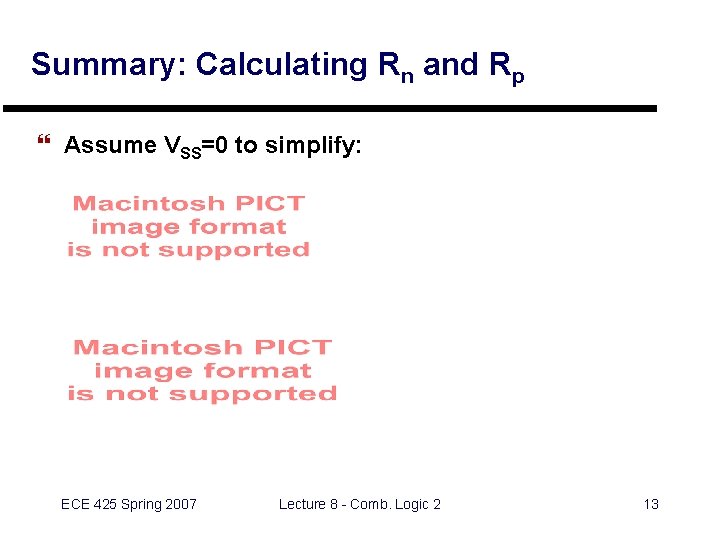 Summary: Calculating $R_n$ and $R_p$

❝ Assume $V_{SS}$=0 to simplify:

Macintosh PICT image format is not supported

Macintosh PICT image format is not supported

ECE 425 Spring 2007

Lecture 8 - Comb. Logic 2

13